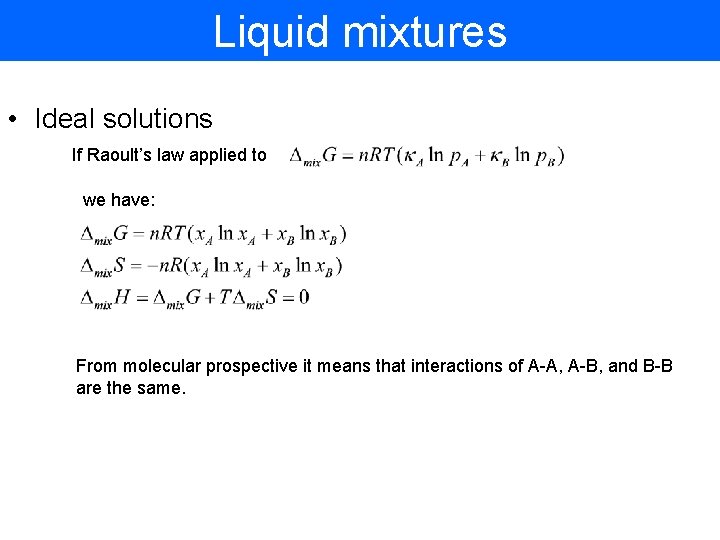 Liquid mixtures

• Ideal solutions

If Raoult's law applied to $\Delta_{mix}G = nRT(\kappa_A \ln p_A + \kappa_B \ln p_B)$

we have:

$\Delta_{mix}G = nRT(x_A \ln x_A + x_B \ln x_B)$
$\Delta_{mix}S = -nR(x_A \ln x_A + x_B \ln x_B)$
$\Delta_{mix}H = \Delta_{mix}G + T\Delta_{mix}S = 0$

From molecular prospective it means that interactions of A-A, A-B, and B-B are the same.